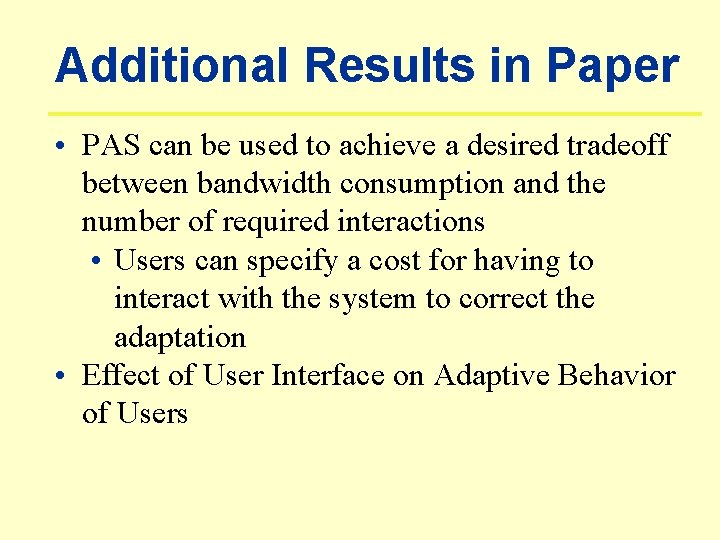 Additional Results in Paper

• PAS can be used to achieve a desired tradeoff between bandwidth consumption and the number of required interactions
  • Users can specify a cost for having to interact with the system to correct the adaptation
• Effect of User Interface on Adaptive Behavior of Users